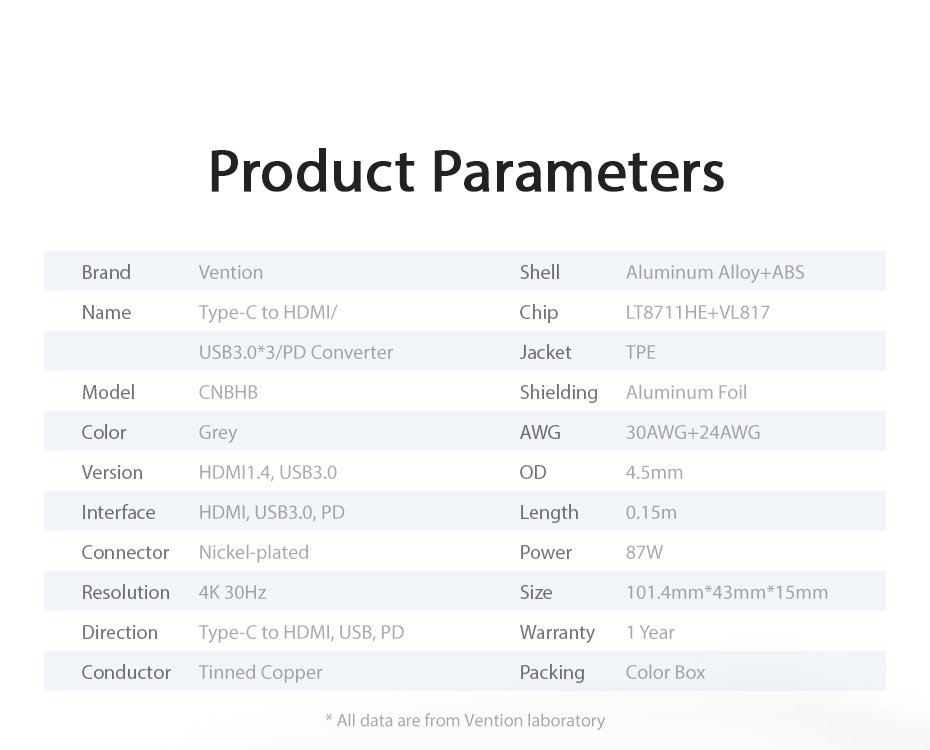 Product Parameters

| Brand | Vention | Shell | Aluminum Alloy+ABS |
|---|---|---|---|
| Name | Type-C to HDMI/ | Chip | LT8711HE+VL817 |
| | USB3.0*3/PD Converter | Jacket | TPE |
| Model | CNBHB | Shielding | Aluminum Foil |
| Color | Grey | AWG | 30AWG+24AWG |
| Version | HDMI1.4, USB3.0 | OD | 4.5mm |
| Interface | HDMI, USB3.0, PD | Length | 0.15m |
| Connector | Nickel-plated | Power | 87W |
| Resolution | 4K 30Hz | Size | 101.4mm*43mm*15mm |
| Direction | Type-C to HDMI, USB, PD | Warranty | 1 Year |
| Conductor | Tinned Copper | Packing | Color Box |

* All data are from Vention laboratory